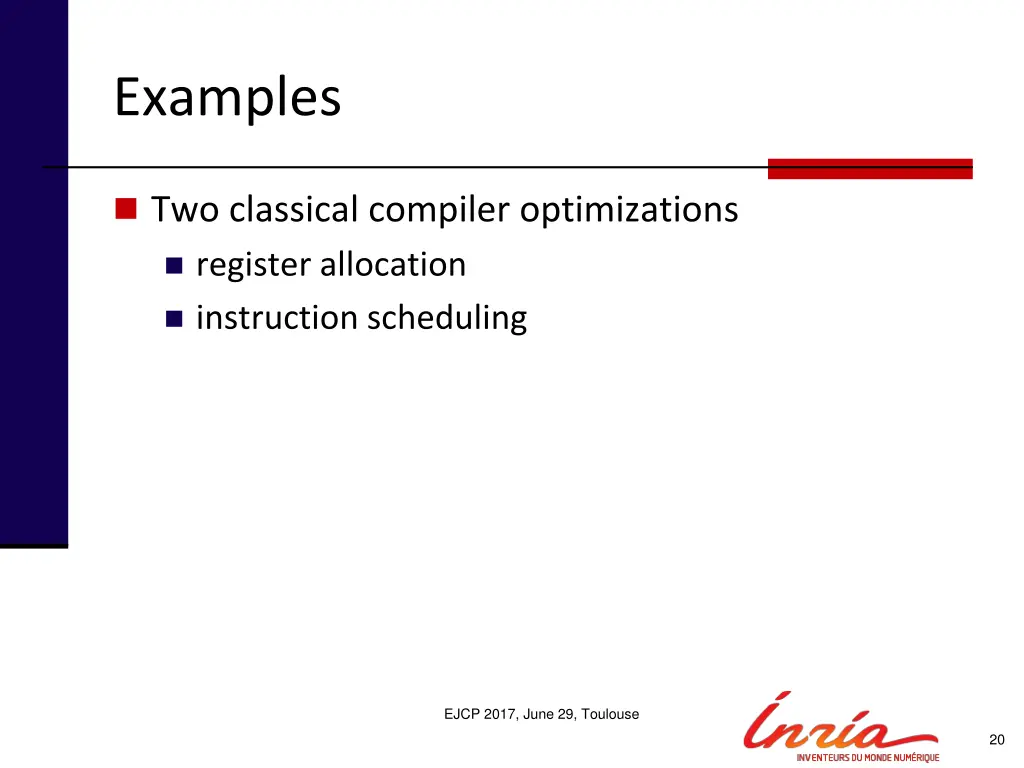 Examples

Two classical compiler optimizations

register allocation

instruction scheduling

EJCP 2017, June 29, Toulouse

Inria

INVENTEURS DU MONDE NUMÉRIQUE

20